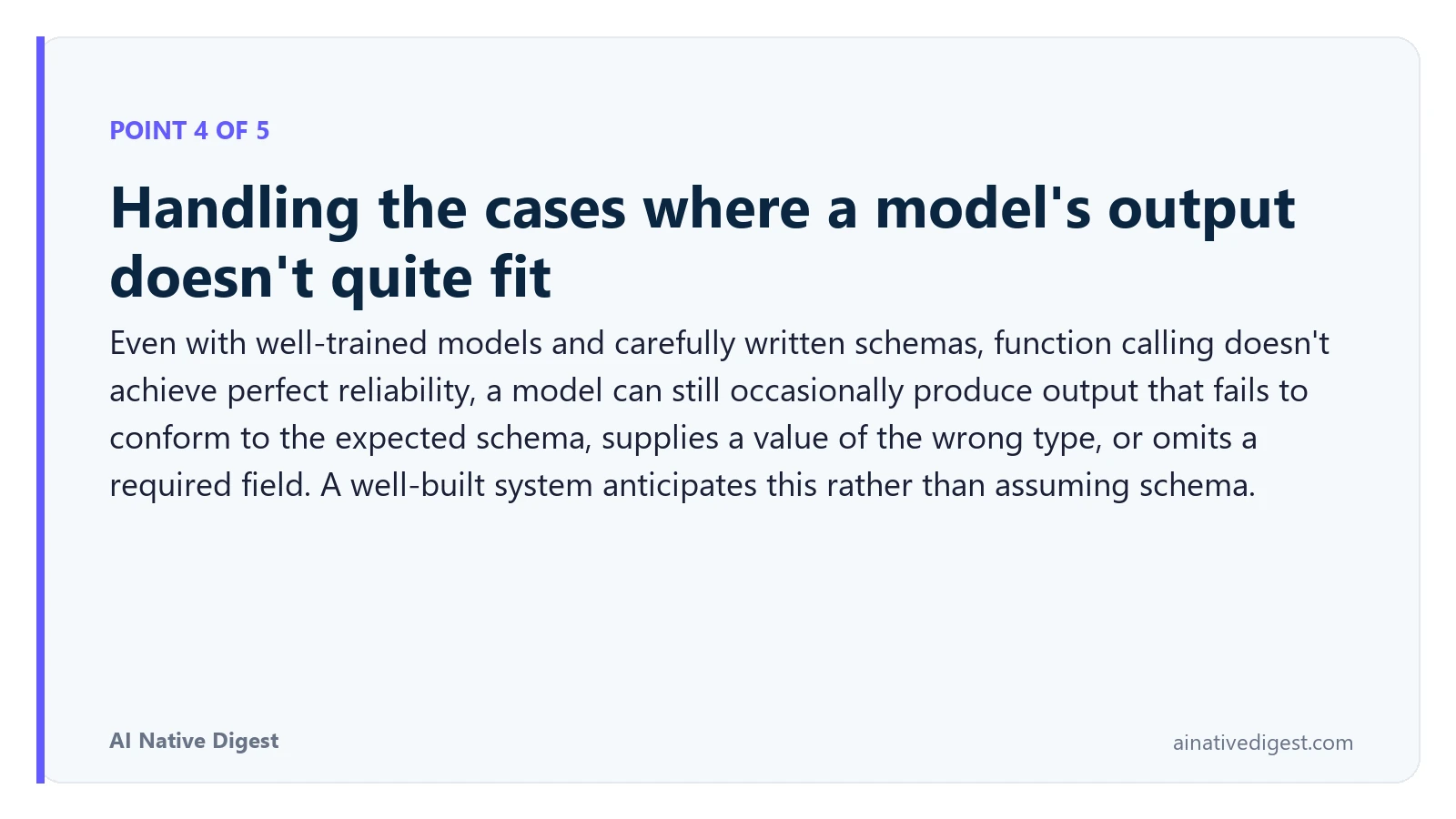 POINT 4 OF 5

Handling the cases where a model's output doesn't quite fit

Even with well-trained models and carefully written schemas, function calling doesn't achieve perfect reliability, a model can still occasionally produce output that fails to conform to the expected schema, supplies a value of the wrong type, or omits a required field. A well-built system anticipates this rather than assuming schema.

AI Native Digest

ainativedigest.com